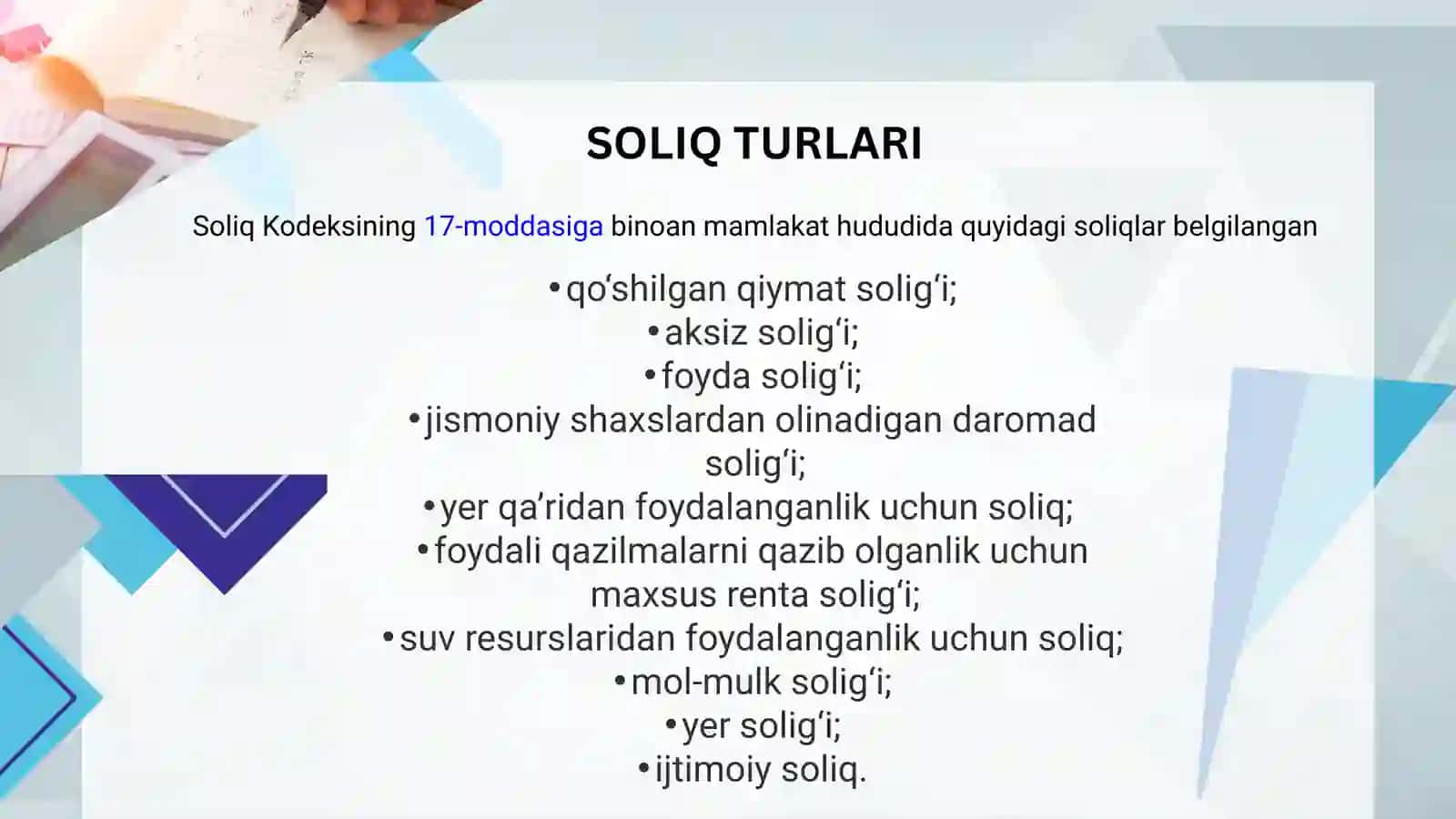 SOLIQ TURLARI

Soliq Kodeksining 17-moddasiga binoan mamlakat hududida quyidagi soliqlar belgilangan

•qo‘shilgan qiymat solig‘i;
•aksiz solig‘i;
•foyda solig‘i;
•jismoniy shaxslardan olinadigan daromad solig‘i;
•yer qa’ridan foydalanganlik uchun soliq;
•foydali qazilmalarni qazib olganlik uchun maxsus renta solig‘i;
•suv resurslaridan foydalanganlik uchun soliq;
•mol-mulk solig‘i;
•yer solig‘i;
•ijtimoiy soliq.